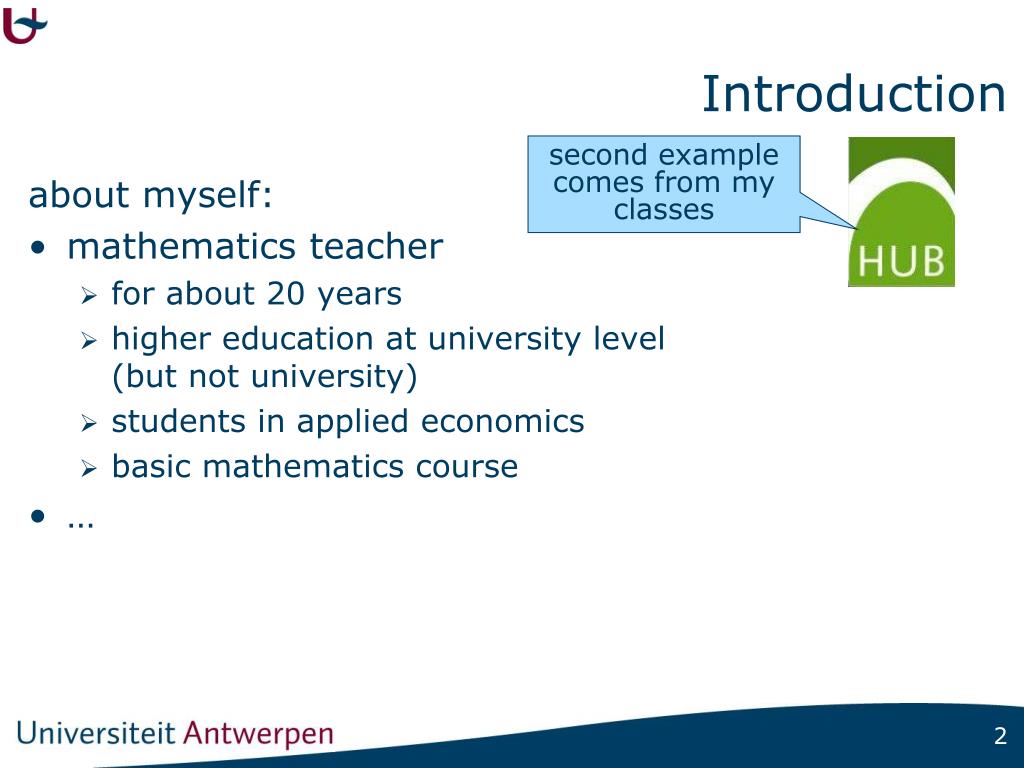 Introduction

second example comes from my classes

HUB

about myself:

• mathematics teacher
  ➢ for about 20 years
  ➢ higher education at university level (but not university)
  ➢ students in applied economics
  ➢ basic mathematics course
• …

Universiteit Antwerpen

2